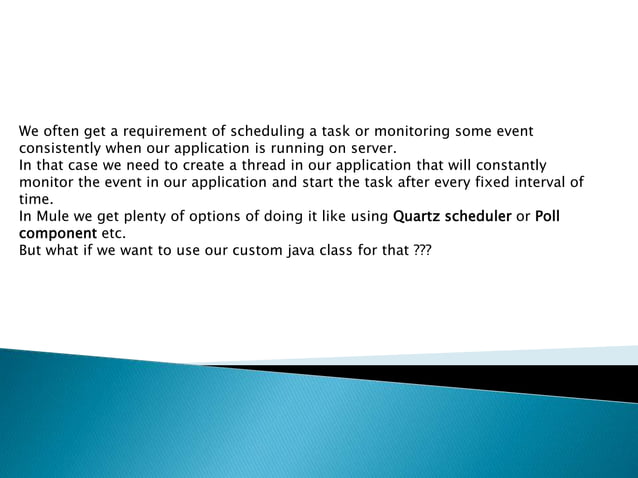 We often get a requirement of scheduling a task or monitoring some event consistently when our application is running on server.
In that case we need to create a thread in our application that will constantly monitor the event in our application and start the task after every fixed interval of time.
In Mule we get plenty of options of doing it like using Quartz scheduler or Poll component etc.
But what if we want to use our custom java class for that ???